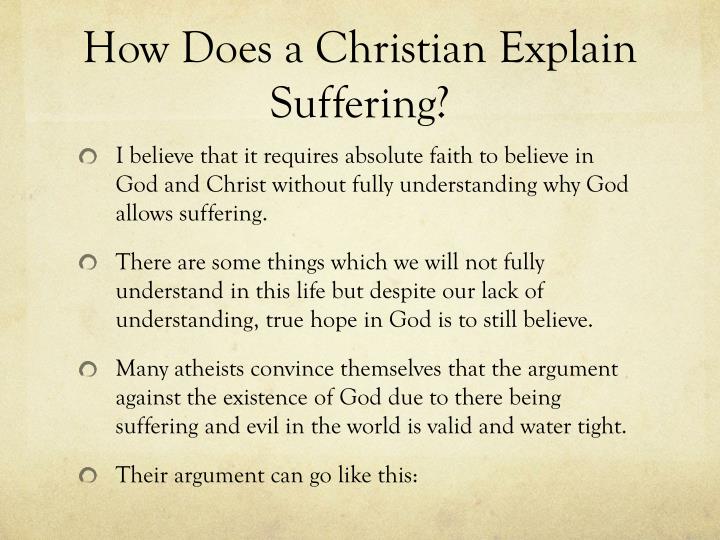 How Does a Christian Explain Suffering?

I believe that it requires absolute faith to believe in God and Christ without fully understanding why God allows suffering.

There are some things which we will not fully understand in this life but despite our lack of understanding, true hope in God is to still believe.

Many atheists convince themselves that the argument against the existence of God due to there being suffering and evil in the world is valid and water tight.

Their argument can go like this: